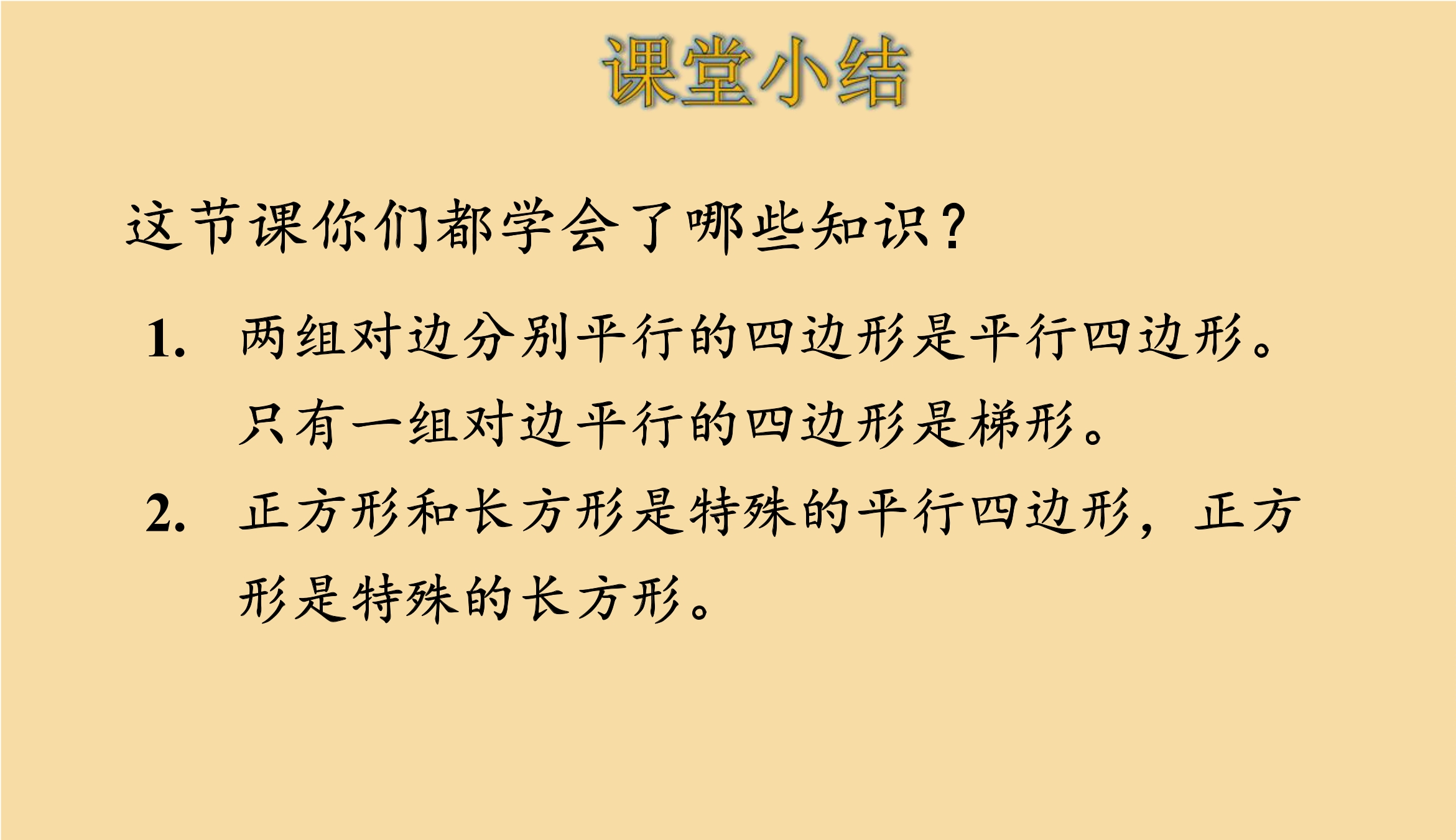 课堂小结

这节课你们都学会了哪些知识？

1. 两组对边分别平行的四边形是平行四边形。只有一组对边平行的四边形是梯形。

2. 正方形和长方形是特殊的平行四边形，正方形是特殊的长方形。